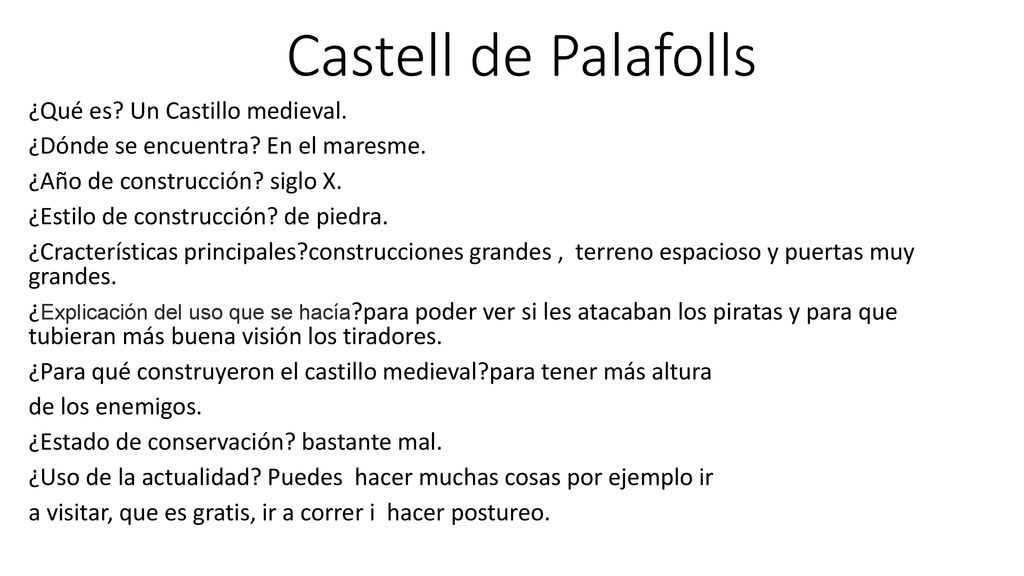 Castell de Palafolls

¿Qué es? Un Castillo medieval.

¿Dónde se encuentra? En el maresme.

¿Año de construcción? siglo X.

¿Estilo de construcción? de piedra.

¿Cracterísticas principales?construcciones grandes , terreno espacioso y puertas muy grandes.

¿Explicación del uso que se hacía?para poder ver si les atacaban los piratas y para que tubieran más buena visión los tiradores.

¿Para qué construyeron el castillo medieval?para tener más altura de los enemigos.

¿Estado de conservación? bastante mal.

¿Uso de la actualidad? Puedes hacer muchas cosas por ejemplo ir a visitar, que es gratis, ir a correr i hacer postureo.